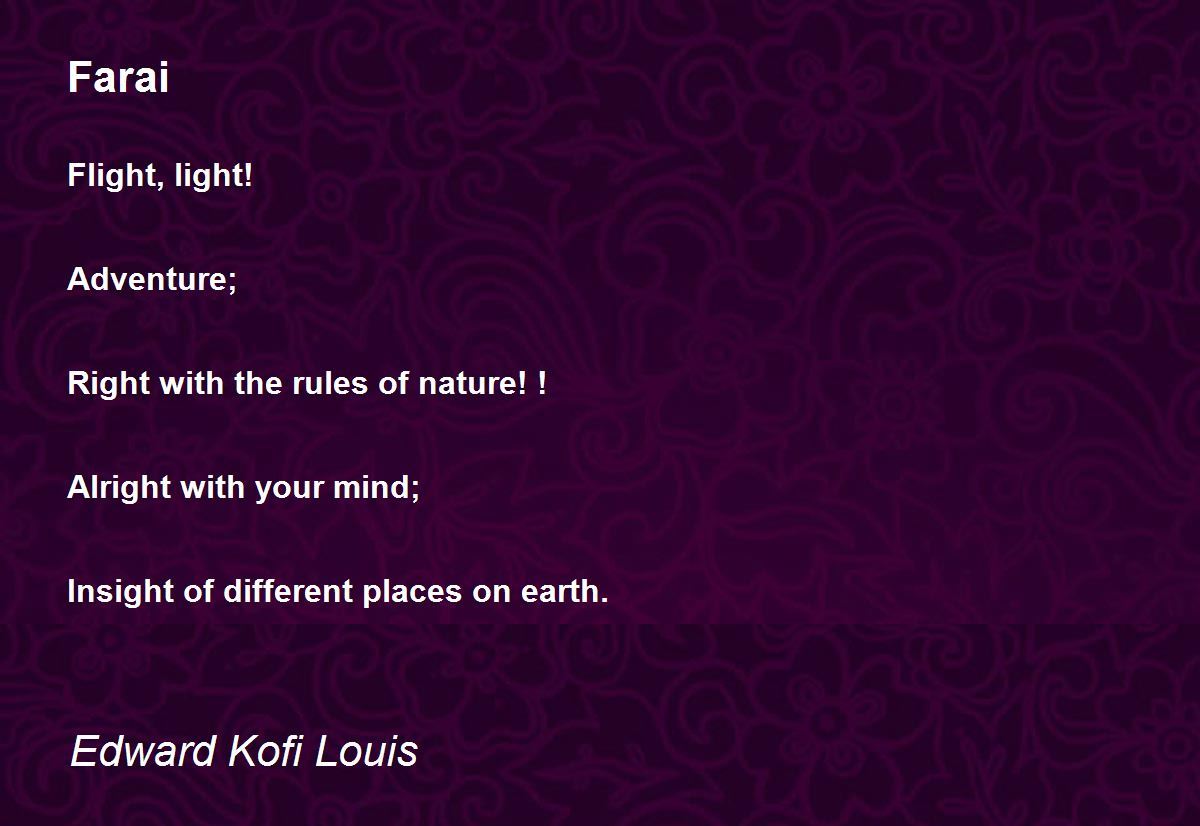 Farai

Flight, light!

Adventure;

Right with the rules of nature! !

Alright with your mind;

Insight of different places on earth.

Edward Kofi Louis